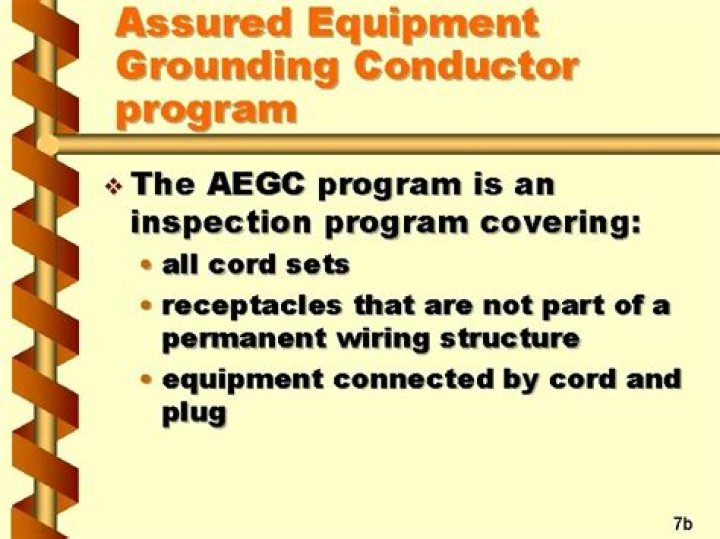 Assured Equipment Grounding Conductor program

❖ The AEGC program is an inspection program covering:

• all cord sets

• receptacles that are not part of a permanent wiring structure

• equipment connected by cord and plug

7b